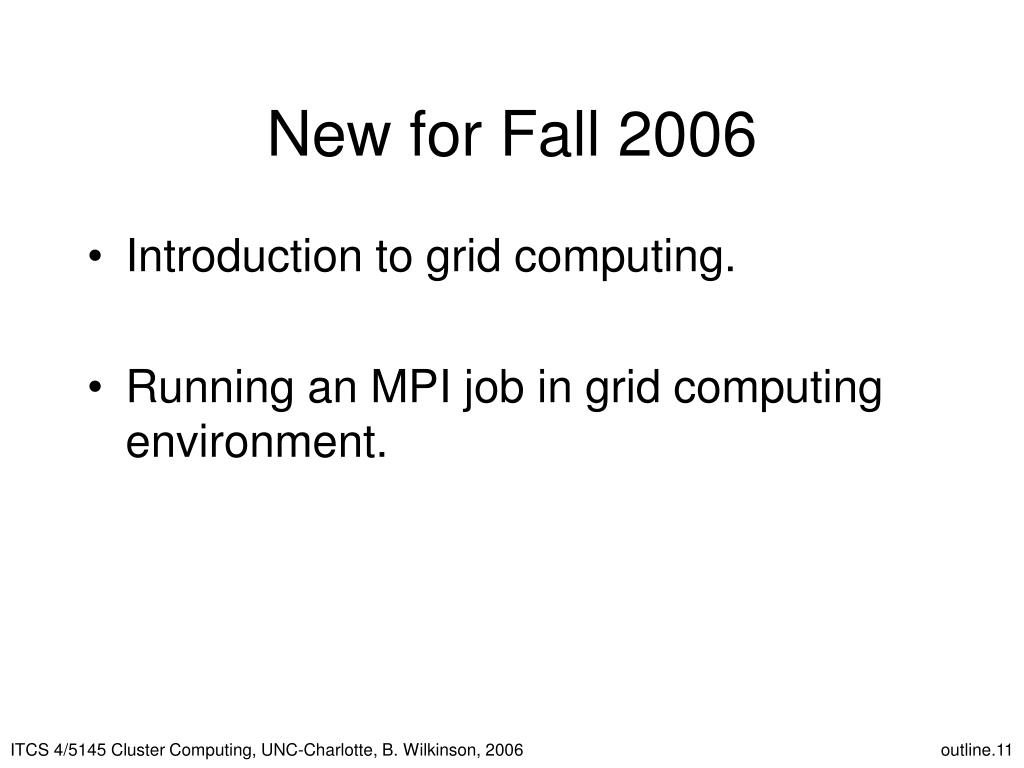 New for Fall 2006

• Introduction to grid computing.

• Running an MPI job in grid computing environment.

ITCS 4/5145 Cluster Computing, UNC-Charlotte, B. Wilkinson, 2006

outline.11